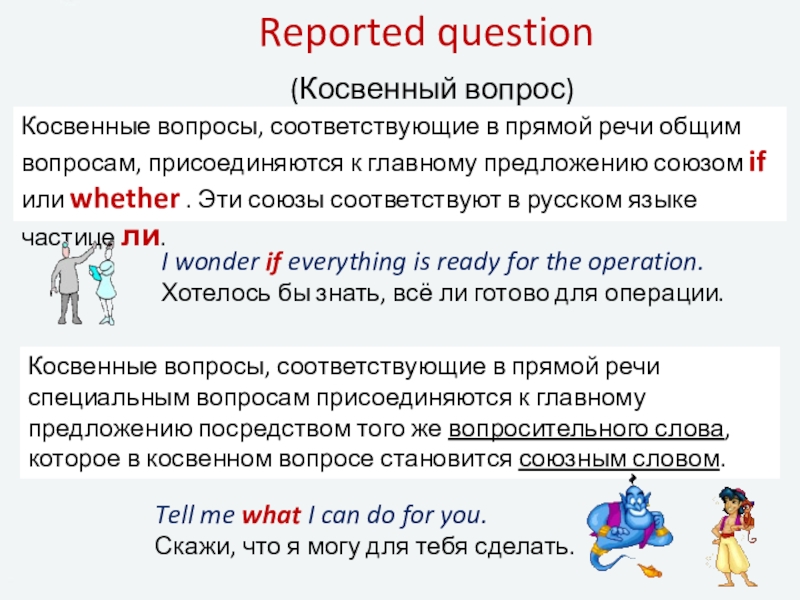 Reported question

(Косвенный вопрос)

Косвенные вопросы, соответствующие в прямой речи общим вопросам, присоединяются к главному предложению союзом if или whether . Эти союзы соответствуют в русском языке частице ли.

I wonder if everything is ready for the operation.
Хотелось бы знать, всё ли готово для операции.

Косвенные вопросы, соответствующие в прямой речи специальным вопросам присоединяются к главному предложению посредством того же вопросительного слова, которое в косвенном вопросе становится союзным словом.

Tell me what I can do for you.
Скажи, что я могу для тебя сделать.